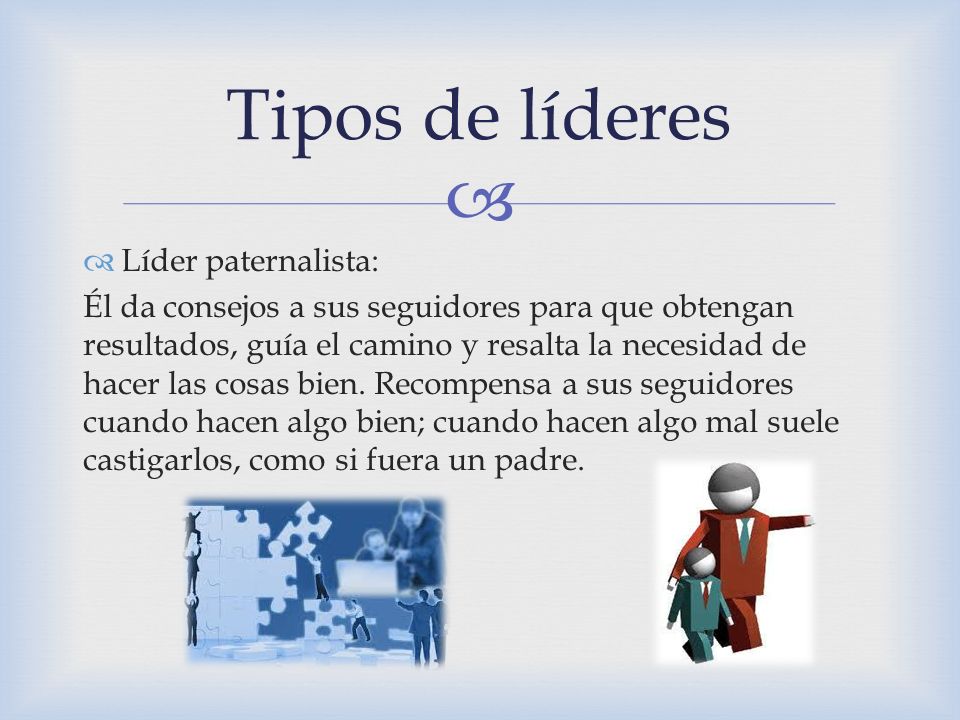 Tipos de líderes

Líder paternalista:

Él da consejos a sus seguidores para que obtengan resultados, guía el camino y resalta la necesidad de hacer las cosas bien. Recompensa a sus seguidores cuando hacen algo bien; cuando hacen algo mal suele castigarlos, como si fuera un padre.